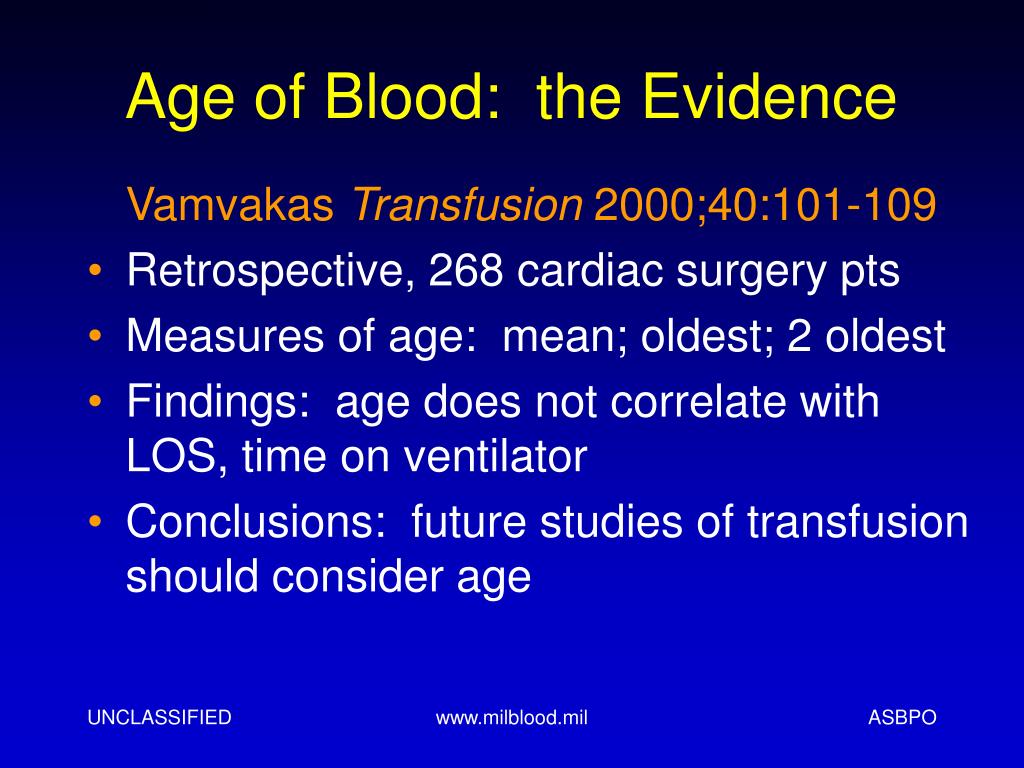 Age of Blood:  the Evidence

Vamvakas Transfusion 2000;40:101-109

• Retrospective, 268 cardiac surgery pts
• Measures of age:  mean; oldest; 2 oldest
• Findings:  age does not correlate with LOS, time on ventilator
• Conclusions:  future studies of transfusion should consider age

UNCLASSIFIED

www.milblood.mil

ASBPO